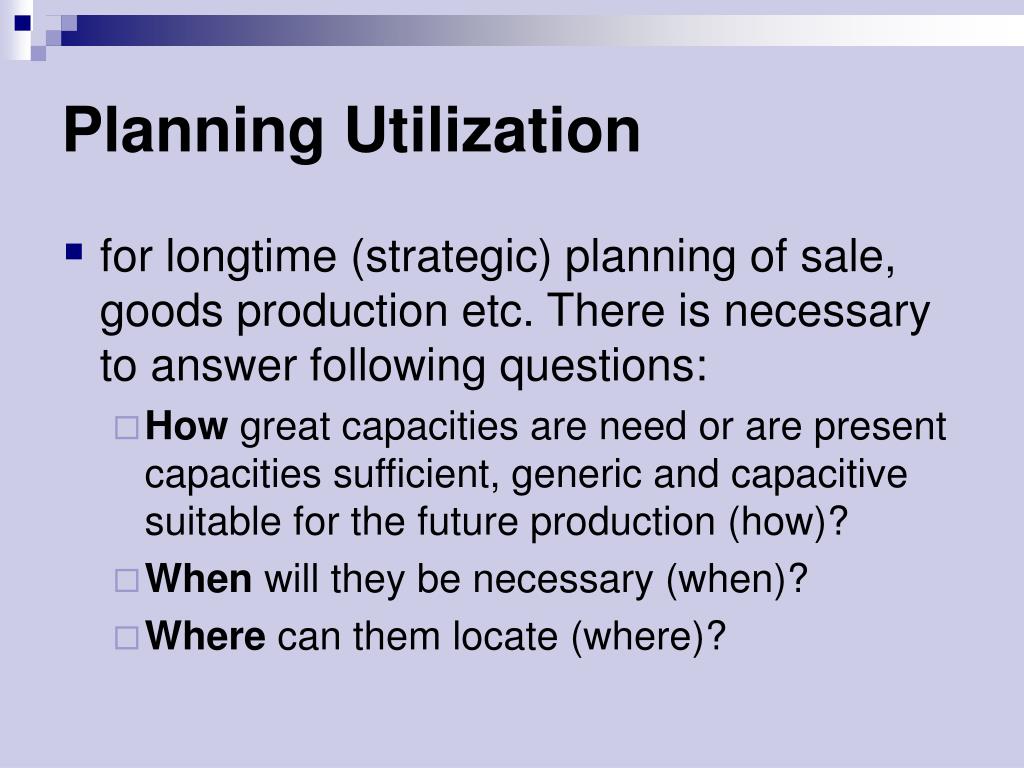 Planning Utilization

for longtime (strategic) planning of sale, goods production etc. There is necessary to answer following questions:

How great capacities are need or are present capacities sufficient, generic and capacitive suitable for the future production (how)?

When will they be necessary (when)?

Where can them locate (where)?